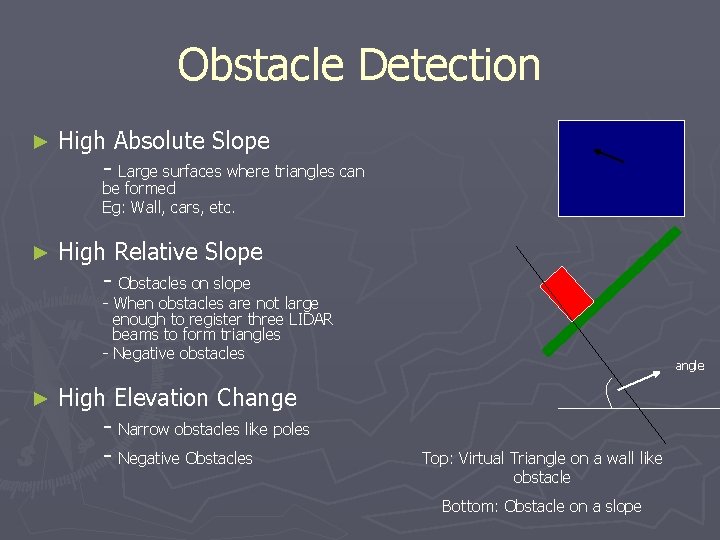 Obstacle Detection

► High Absolute Slope

- Large surfaces where triangles can be formed
Eg: Wall, cars, etc.

► High Relative Slope

- Obstacles on slope
- When obstacles are not large enough to register three LIDAR beams to form triangles
- Negative obstacles

► High Elevation Change

- Narrow obstacles like poles
- Negative Obstacles

angle

Top: Virtual Triangle on a wall like obstacle

Bottom: Obstacle on a slope